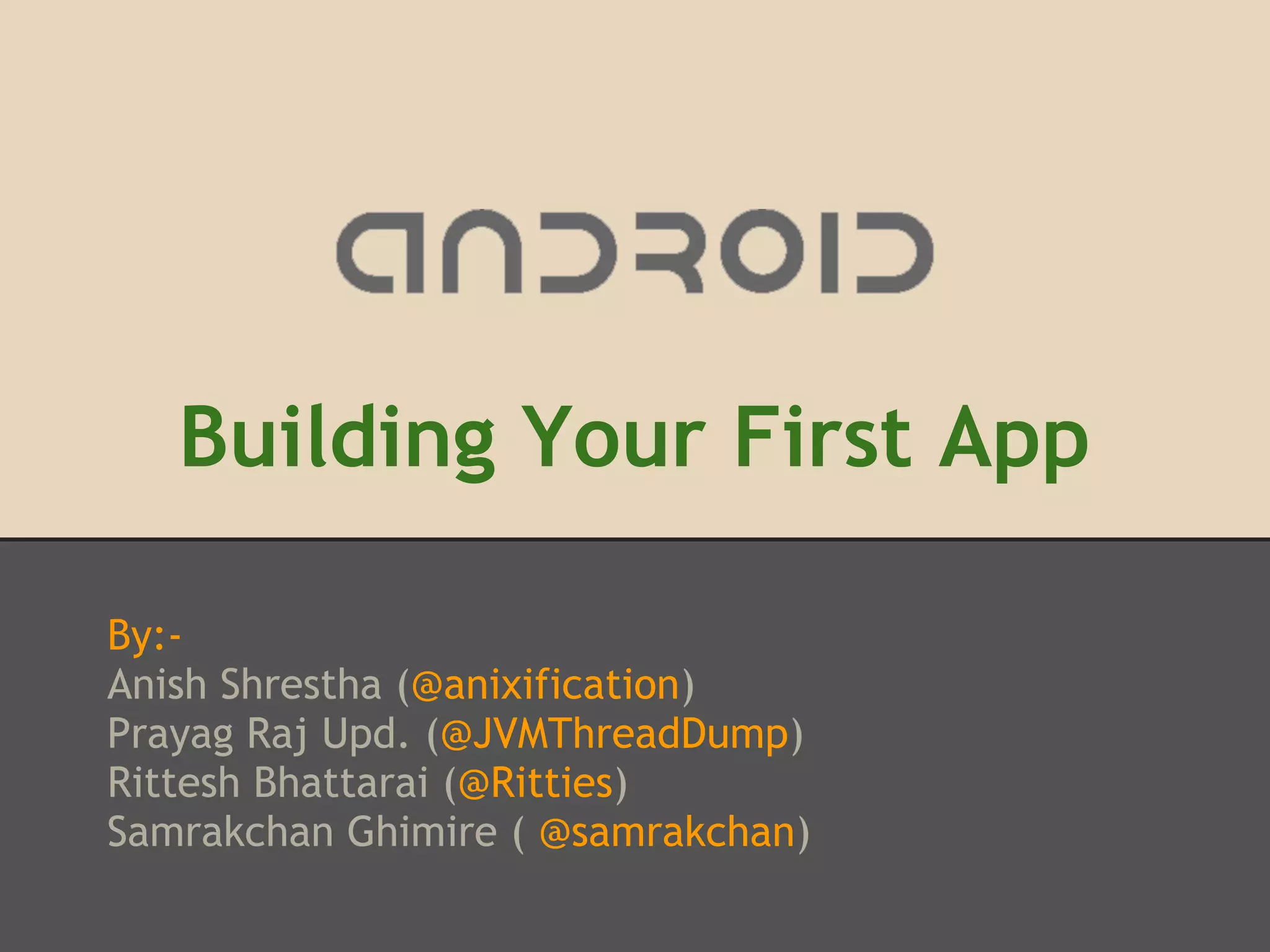 ANDROID

Building Your First App

By:-
Anish Shrestha (@anixification)
Prayag Raj Upd. (@JVMThreadDump)
Rittesh Bhattarai (@Ritties)
Samrakchan Ghimire ( @samrakchan)